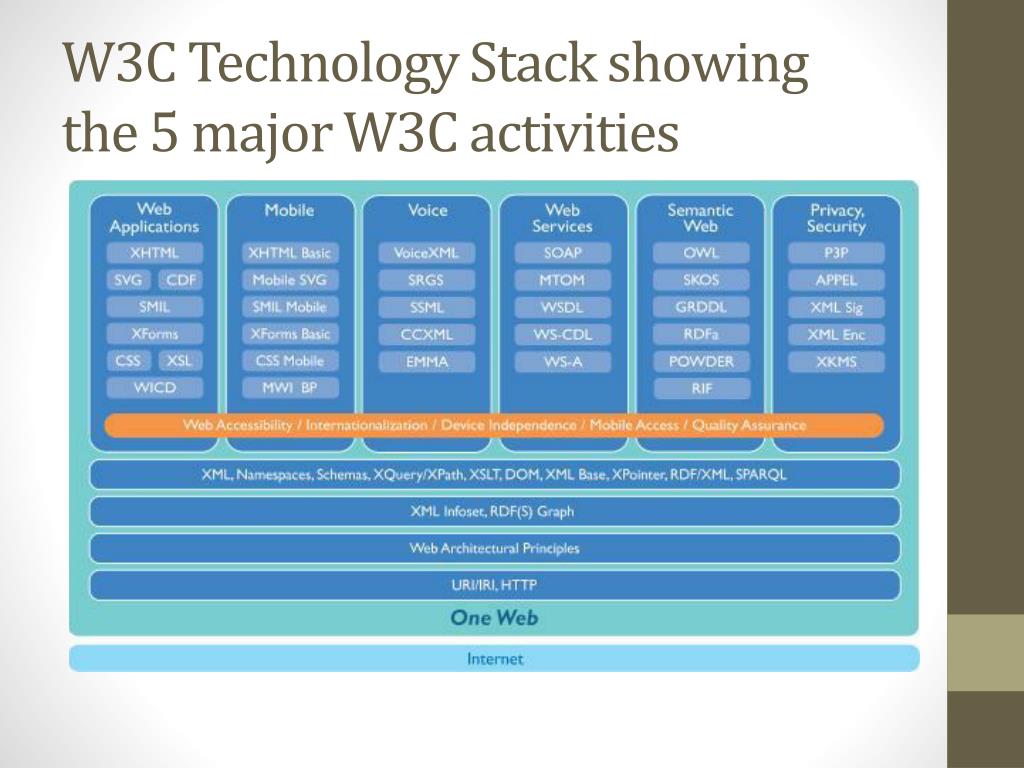 W3C Technology Stack showing the 5 major W3C activities

Web Applications
XHTML
SVG
CDF
SMIL
XForms
CSS
XSL
WICD

Mobile
XHTML Basic
Mobile SVG
SMIL Mobile
XForms Basic
CSS Mobile
MWI BP

Voice
VoiceXML
SRGS
SSML
CCXML
EMMA

Web Services
SOAP
MTOM
WSDL
WS-CDL
WS-A

Semantic Web
OWL
SKOS
GRDDL
RDFa
POWDER
RIF

Privacy, Security
P3P
APPEL
XML Sig
XML Enc
XKMS

Web Accessibility / Internationalization / Device Independence / Mobile Access / Quality Assurance

XML, Namespaces, Schemas, XQuery/XPath, XSLT, DOM, XML Base, XPointer, RDF/XML, SPARQL

XML Infoset, RDF(S) Graph

Web Architectural Principles

URI/IRI, HTTP

One Web

Internet